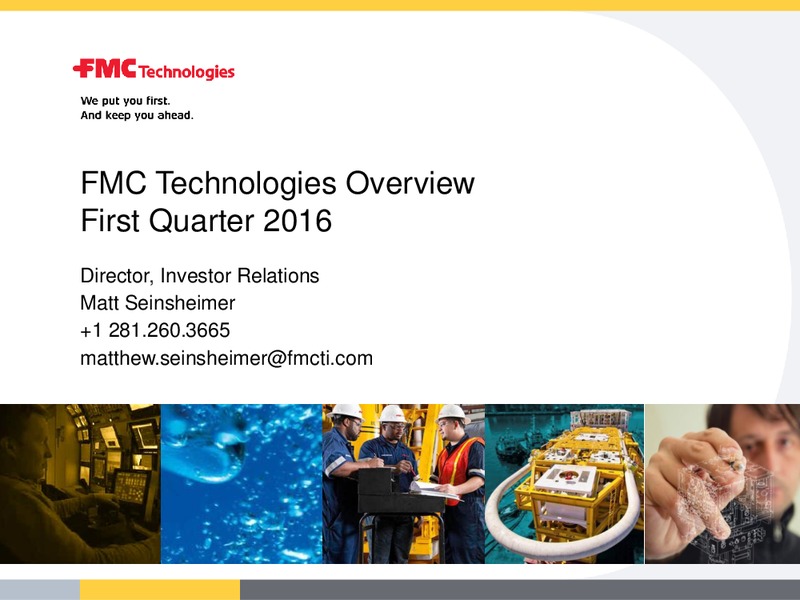 FMC Technologies

We put you first.
And keep you ahead.

FMC Technologies Overview
First Quarter 2016

Director, Investor Relations
Matt Seinsheimer
+1 281.260.3665
matthew.seinsheimer@fmcti.com